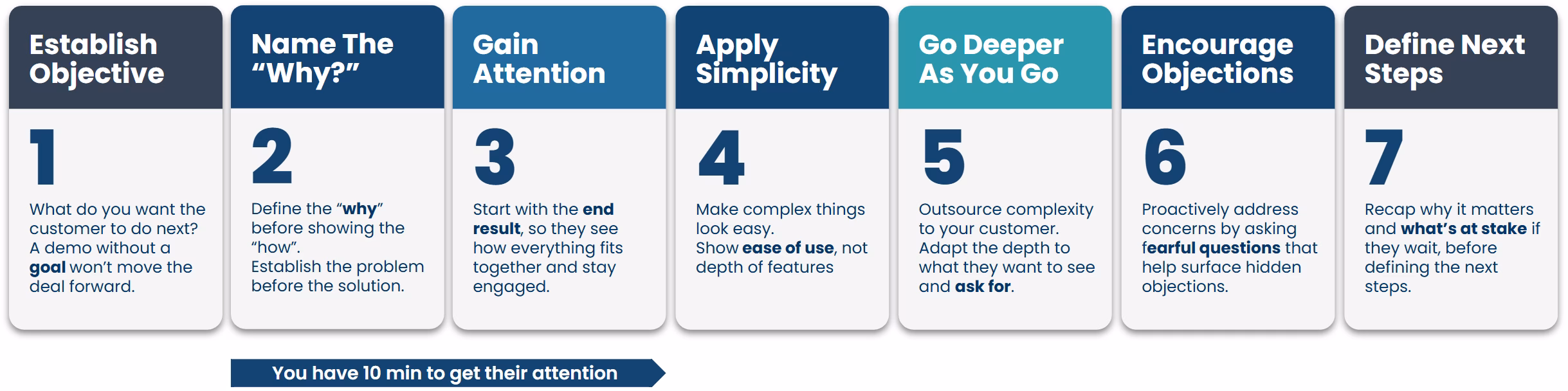 Establish Objective

1

What do you want the customer to do next? A demo without a goal won't move the deal forward.

Name The "Why?"

2

Define the "why" before showing the "how". Establish the problem before the solution.

Gain Attention

3

Start with the end result, so they see how everything fits together and stay engaged.

Apply Simplicity

4

Make complex things look easy. Show ease of use, not depth of features

Go Deeper As You Go

5

Outsource complexity to your customer. Adapt the depth to what they want to see and ask for.

Encourage Objections

6

Proactively address concerns by asking fearful questions that help surface hidden objections.

Define Next Steps

7

Recap why it matters and what's at stake if they wait, before defining the next steps.

You have 10 min to get their attention